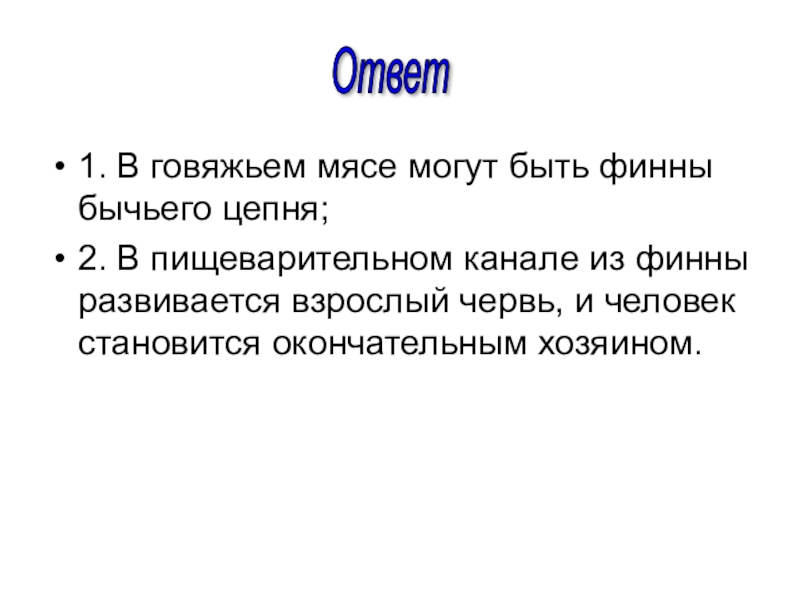 Ответ

• 1. В говяжьем мясе могут быть финны бычьего цепня;

• 2. В пищеварительном канале из финны развивается взрослый червь, и человек становится окончательным хозяином.